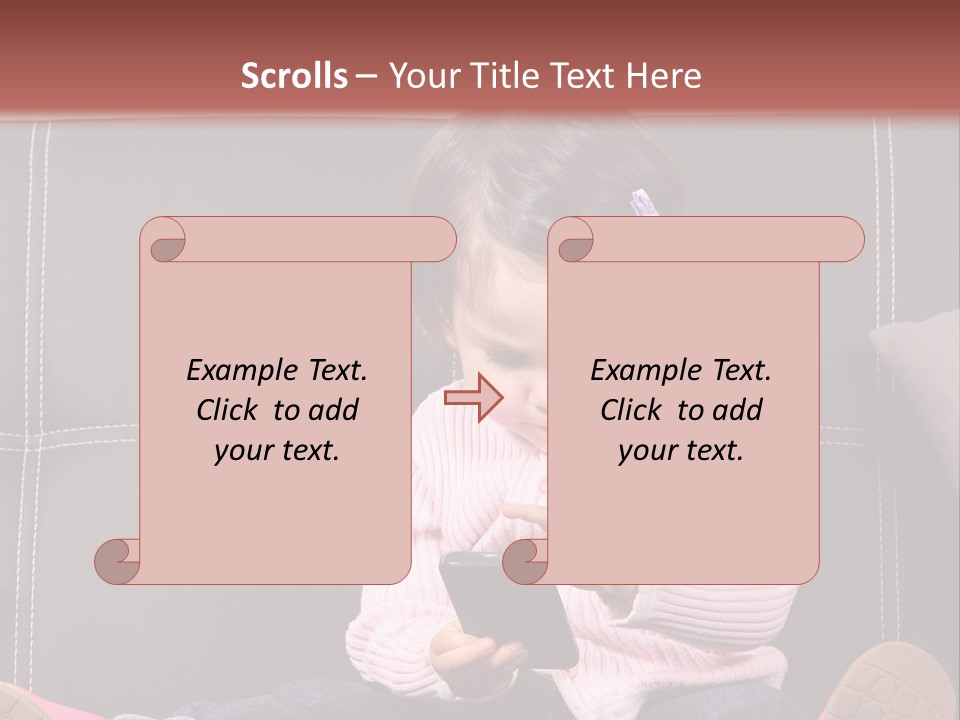 Scrolls – Your Title Text Here

Example Text. Click to add your text.

Example Text. Click to add your text.